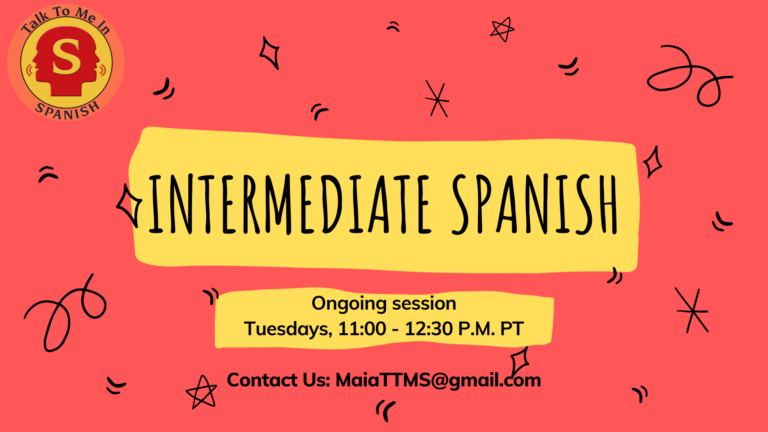 Talk To Me In
S
SPANISH

INTERMEDIATE SPANISH

Ongoing session
Tuesdays, 11:00 - 12:30 P.M. PT

Contact Us: MaiaTTMS@gmail.com